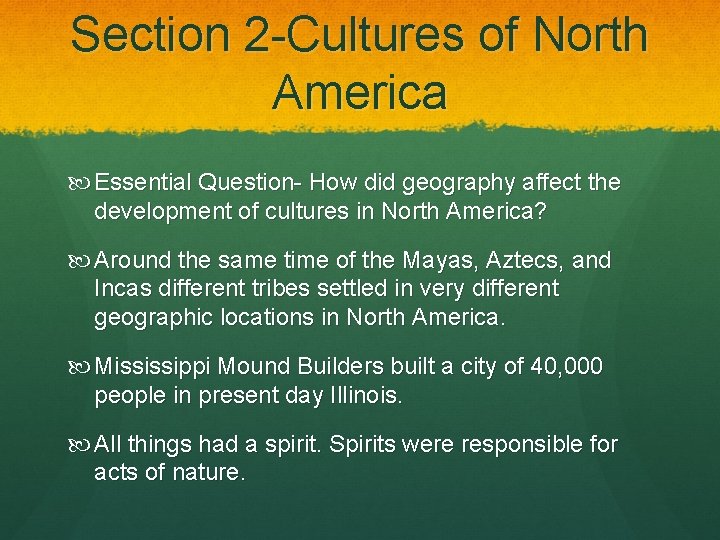 Section 2-Cultures of North America

Essential Question- How did geography affect the development of cultures in North America?

Around the same time of the Mayas, Aztecs, and Incas different tribes settled in very different geographic locations in North America.

Mississippi Mound Builders built a city of 40,000 people in present day Illinois.

All things had a spirit. Spirits were responsible for acts of nature.